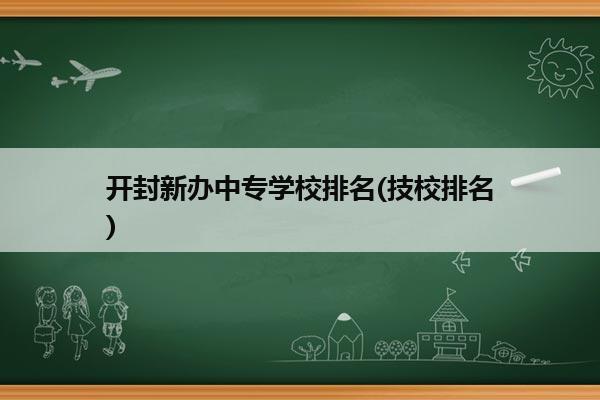 开封新办中专学校排名(技校排名)